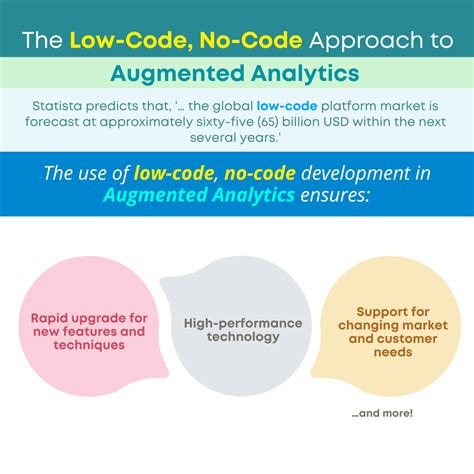 The Low-Code, No-Code Approach to

Augmented Analytics

Statista predicts that, '… the global low-code platform market is forecast at approximately sixty-five (65) billion USD within the next several years.'

The use of low-code, no-code development in Augmented Analytics ensures:

Rapid upgrade for new features and techniques

High-performance technology

Support for changing market and customer needs

…and more!